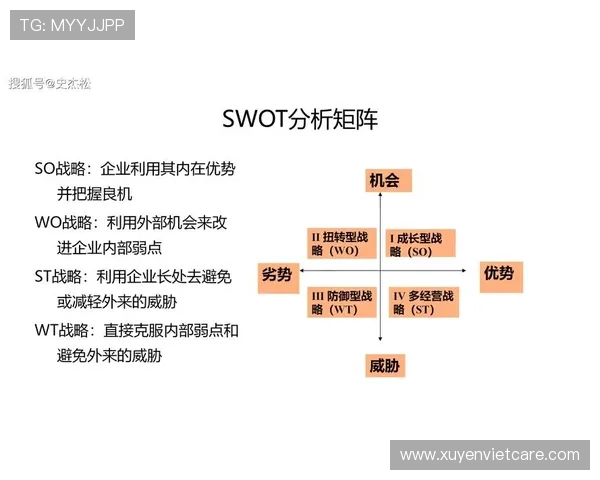 TG: MYYJJPP

搜狐号@史杰松

SWOT分析矩阵

SO战略：企业利用其内在优势并把握良机

WO战略：利用外部机会来改进企业内部弱点

ST战略：利用企业长处去避免或减轻外来的威胁

WT战略：直接克服内部弱点和避免外来的威胁

机会

II 扭转型战略（WO）

I 成长型战略（SO）

劣势

优势

III 防御型战略（WT）

IV 多经营战略（ST）

威胁

www.xuyenvietcare.com